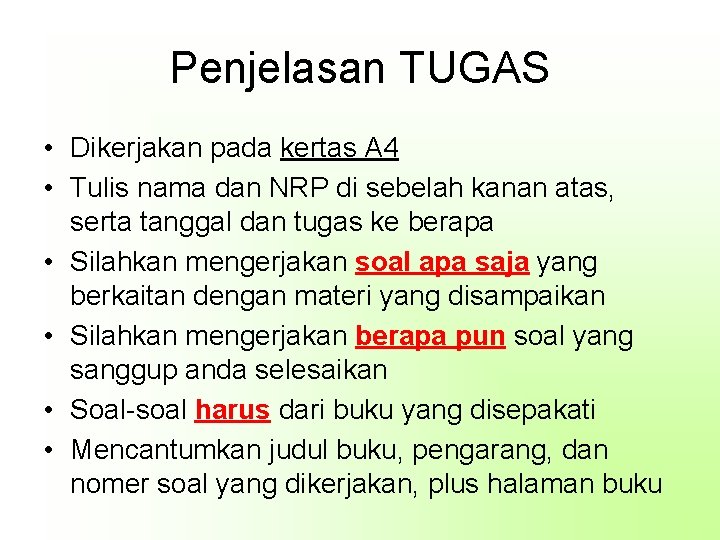 Penjelasan TUGAS

• Dikerjakan pada kertas A4
• Tulis nama dan NRP di sebelah kanan atas, serta tanggal dan tugas ke berapa
• Silahkan mengerjakan soal apa saja yang berkaitan dengan materi yang disampaikan
• Silahkan mengerjakan berapa pun soal yang sanggup anda selesaikan
• Soal-soal harus dari buku yang disepakati
• Mencantumkan judul buku, pengarang, dan nomer soal yang dikerjakan, plus halaman buku